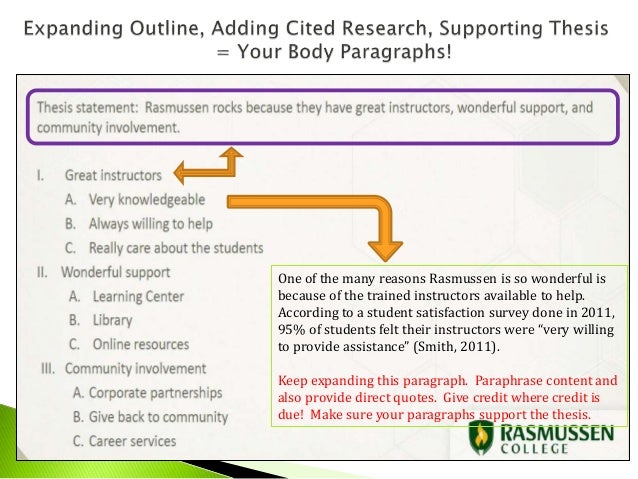 Expanding Outline, Adding Cited Research, Supporting Thesis = Your Body Paragraphs!

Thesis statement: Rasmussen rocks because they have great instructors, wonderful support, and community involvement.

I. Great instructors
A. Very knowledgeable
B. Always willing to help
C. Really care about the students
II. Wonderful support
A. Learning Center
B. Library
C. Online resources
III. Community involvement
A. Corporate partnerships
B. Give back to community
C. Career services

One of the many reasons Rasmussen is so wonderful is because of the trained instructors available to help. According to a student satisfaction survey done in 2011, 95% of students felt their instructors were "very willing to provide assistance" (Smith, 2011).

Keep expanding this paragraph. Paraphrase content and also provide direct quotes. Give credit where credit is due! Make sure your paragraphs support the thesis.

RASMUSSEN COLLEGE